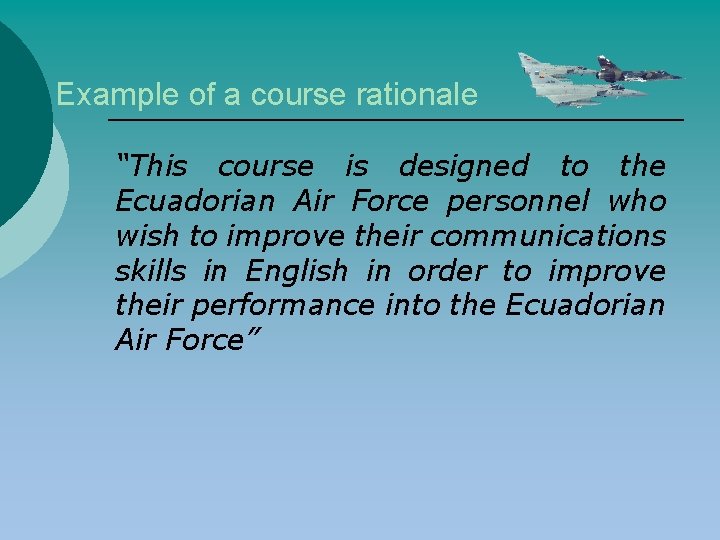 Example of a course rationale

“This course is designed to the Ecuadorian Air Force personnel who wish to improve their communications skills in English in order to improve their performance into the Ecuadorian Air Force”